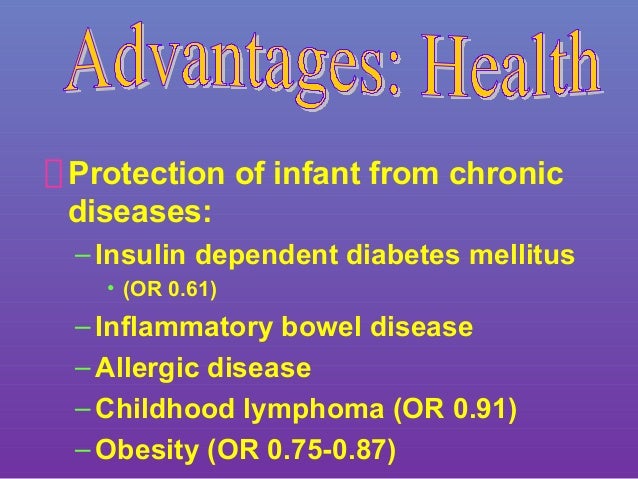 Advantages: Health

Protection of infant from chronic diseases:

– Insulin dependent diabetes mellitus

• (OR 0.61)

– Inflammatory bowel disease

– Allergic disease

– Childhood lymphoma (OR 0.91)

– Obesity (OR 0.75-0.87)